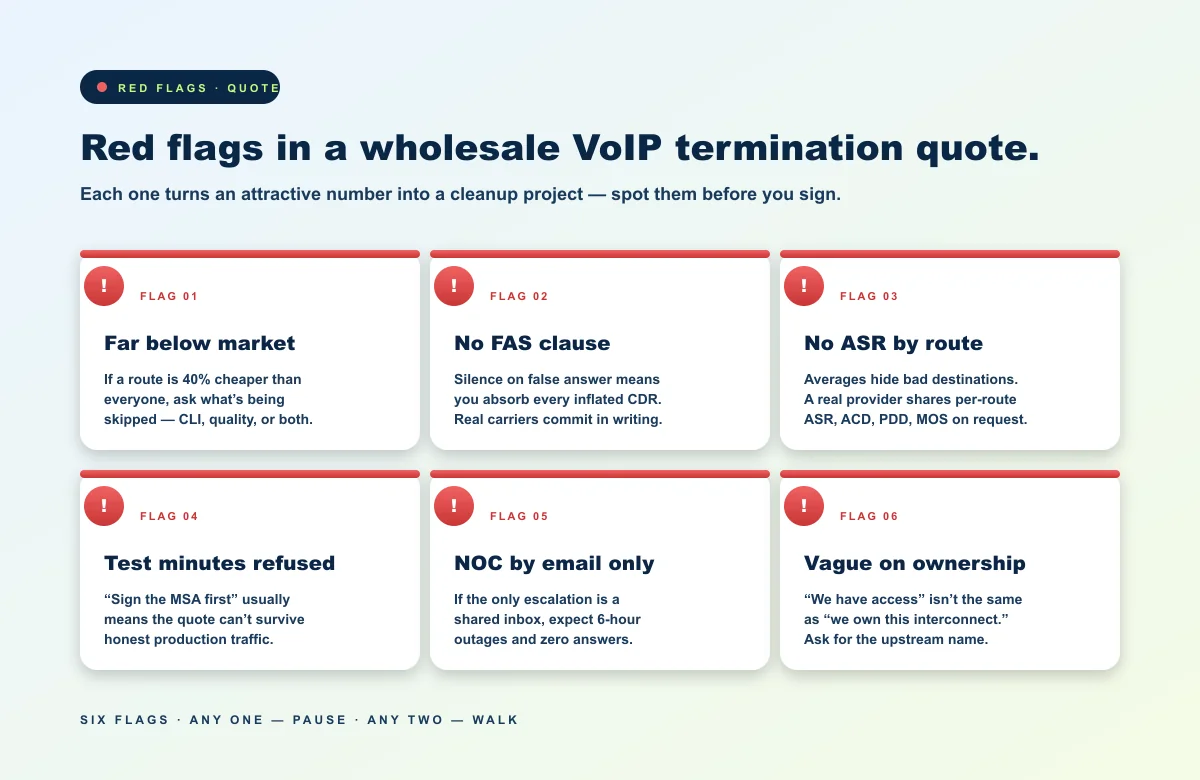 RED FLAGS · QUOTE

Red flags in a wholesale VoIP termination quote.

Each one turns an attractive number into a cleanup project — spot them before you sign.

!
FLAG 01

Far below market

If a route is 40% cheaper than everyone, ask what's being skipped — CLI, quality, or both.

!
FLAG 02

No FAS clause

Silence on false answer means you absorb every inflated CDR. Real carriers commit in writing.

!
FLAG 03

No ASR by route

Averages hide bad destinations. A real provider shares per-route ASR, ACD, PDD, MOS on request.

!
FLAG 04

Test minutes refused

"Sign the MSA first" usually means the quote can't survive honest production traffic.

!
FLAG 05

NOC by email only

If the only escalation is a shared inbox, expect 6-hour outages and zero answers.

!
FLAG 06

Vague on ownership

"We have access" isn't the same as "we own this interconnect." Ask for the upstream name.

SIX FLAGS · ANY ONE — PAUSE · ANY TWO — WALK